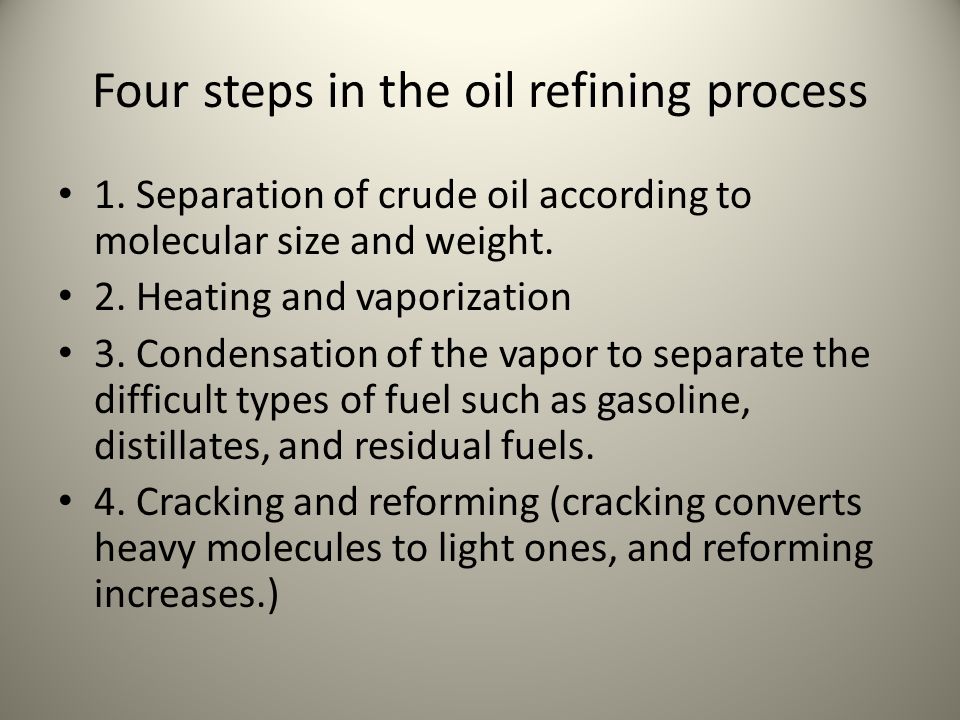 Four steps in the oil refining process

• 1. Separation of crude oil according to molecular size and weight.
• 2. Heating and vaporization
• 3. Condensation of the vapor to separate the difficult types of fuel such as gasoline, distillates, and residual fuels.
• 4. Cracking and reforming (cracking converts heavy molecules to light ones, and reforming increases.)